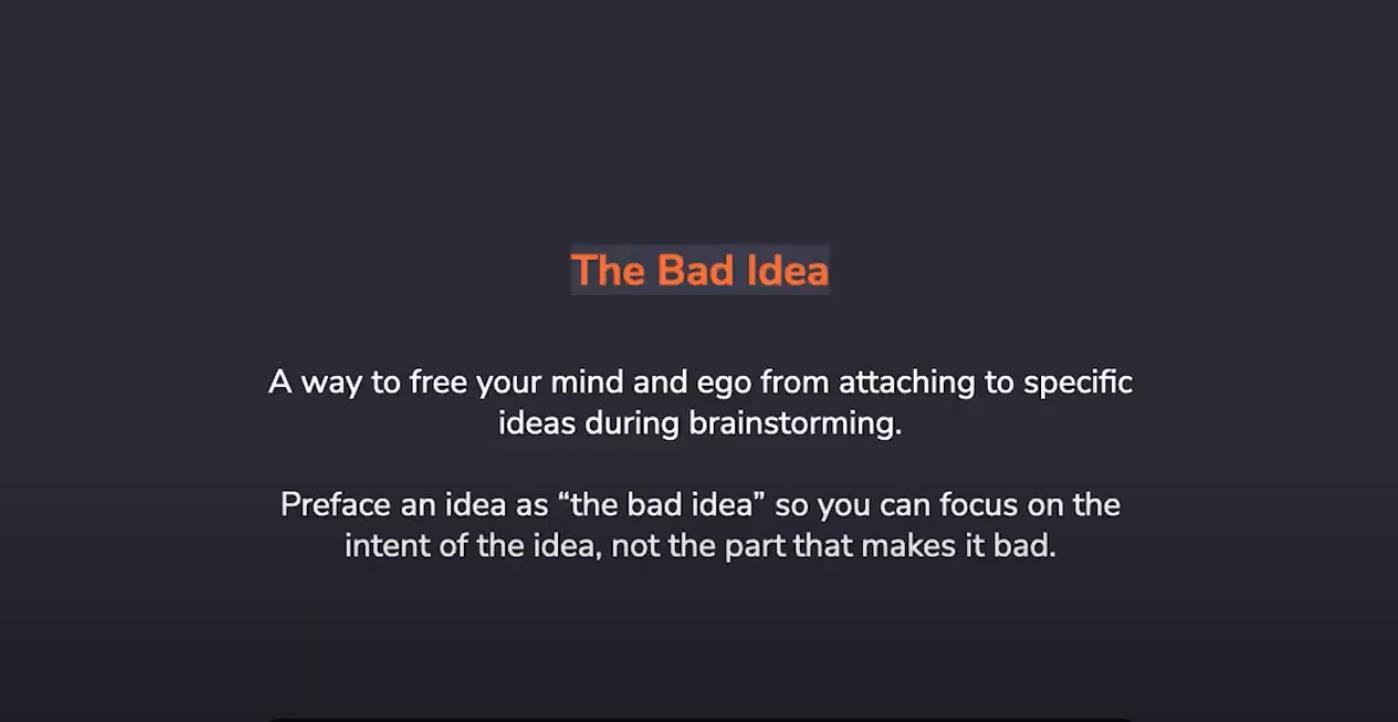 The Bad Idea

A way to free your mind and ego from attaching to specific ideas during brainstorming.

Preface an idea as “the bad idea” so you can focus on the intent of the idea, not the part that makes it bad.